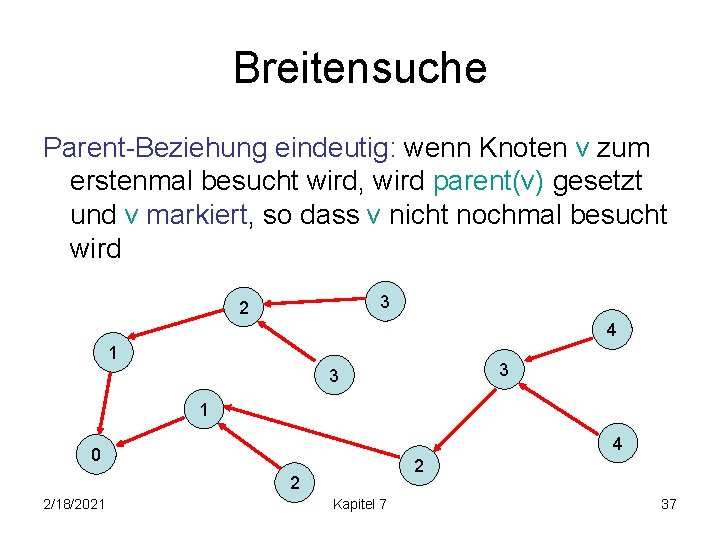 Breitensuche

Parent-Beziehung eindeutig: wenn Knoten v zum erstenmal besucht wird, wird parent(v) gesetzt und v markiert, so dass v nicht nochmal besucht wird

2

3

4

1

3

3

1

4

0

2

2

2/18/2021

Kapitel 7

37